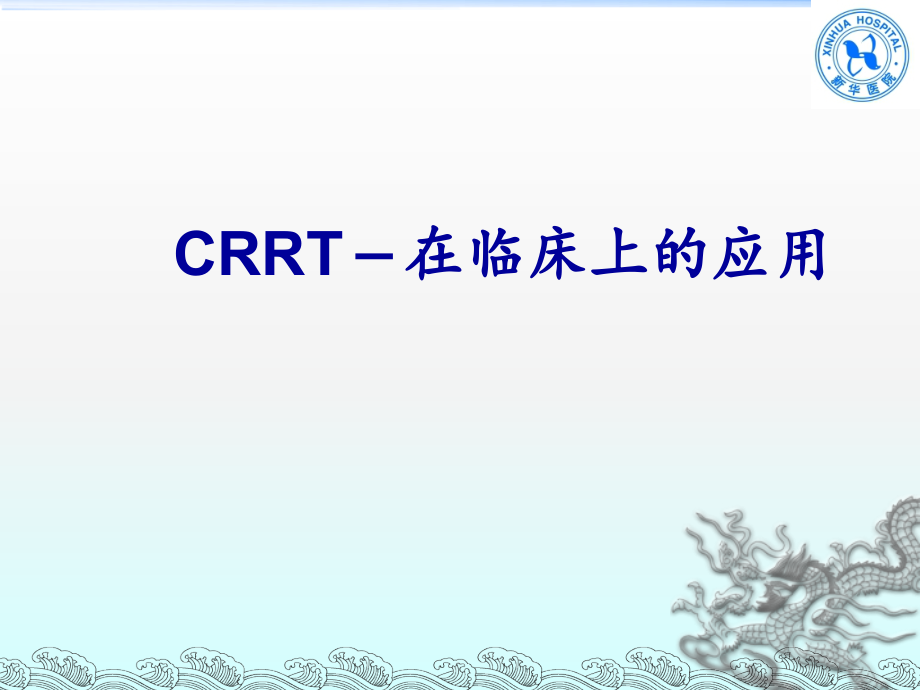 XINHUA HOSPITAL
新华医院

CRRT – 在临床上的应用